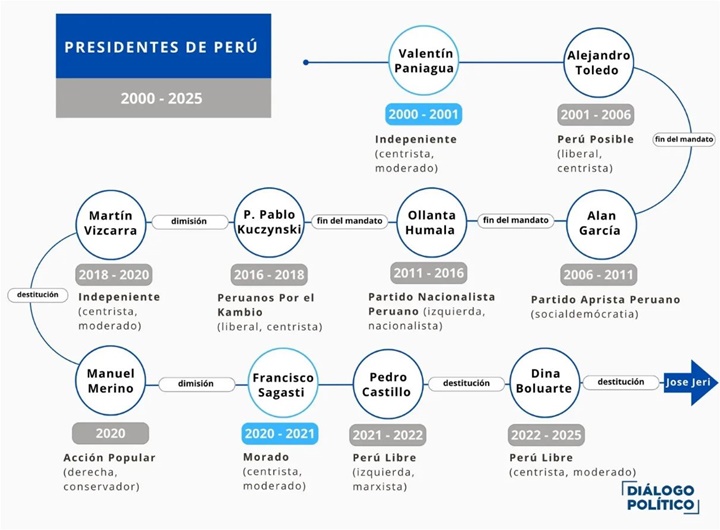 PRESIDENTES DE PERÚ

2000 - 2025

Valentín Paniagua

2000 - 2001

Indepeniente (centrista, moderado)

Alejandro Toledo

2001 - 2006

Perú Posible (liberal, centrista)

fin del mandato

Alan García

2006 - 2011

Partido Aprista Peruano (socialdemócratia)

fin del mandato

Ollanta Humala

2011 - 2016

Partido Nacionalista Peruano (izquierda, nacionalista)

fin del mandato

P. Pablo Kuczynski

2016 - 2018

Peruanos Por el Kambio (liberal, centrista)

dimisión

Martín Vizcarra

2018 - 2020

Indepeniente (centrista, moderado)

destitución

Manuel Merino

2020

Acción Popular (derecha, conservador)

dimisión

Francisco Sagasti

2020 - 2021

Morado (centrista, moderado)

Pedro Castillo

2021 - 2022

Perú Libre (izquierda, marxista)

destitución

Dina Boluarte

2022 - 2025

Perú Libre (centrista, moderado)

destitución

Jose Jeri

DIÁLOGO POLÍTICO